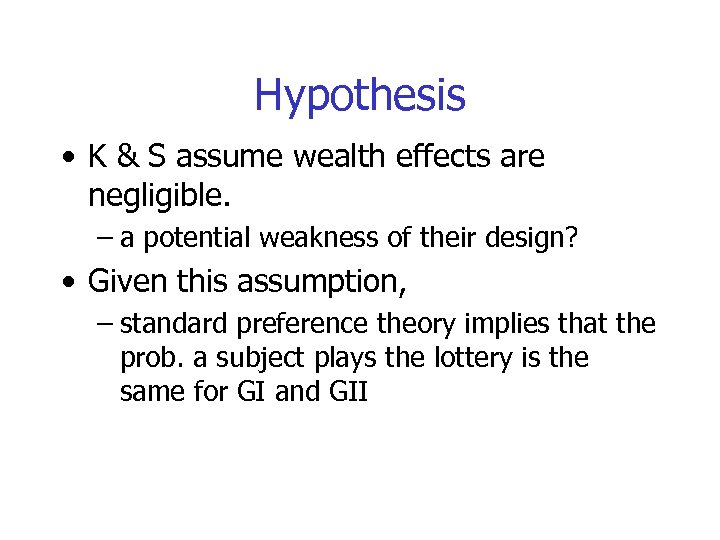 Hypothesis

• K & S assume wealth effects are negligible.

– a potential weakness of their design?

• Given this assumption,

– standard preference theory implies that the prob. a subject plays the lottery is the same for GI and GII